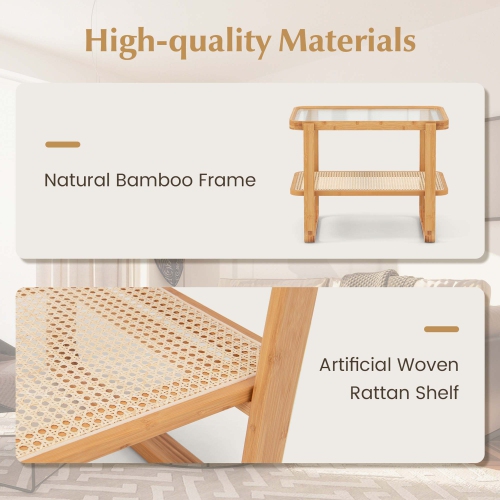 High-quality Materials

Natural Bamboo Frame

Artificial Woven Rattan Shelf